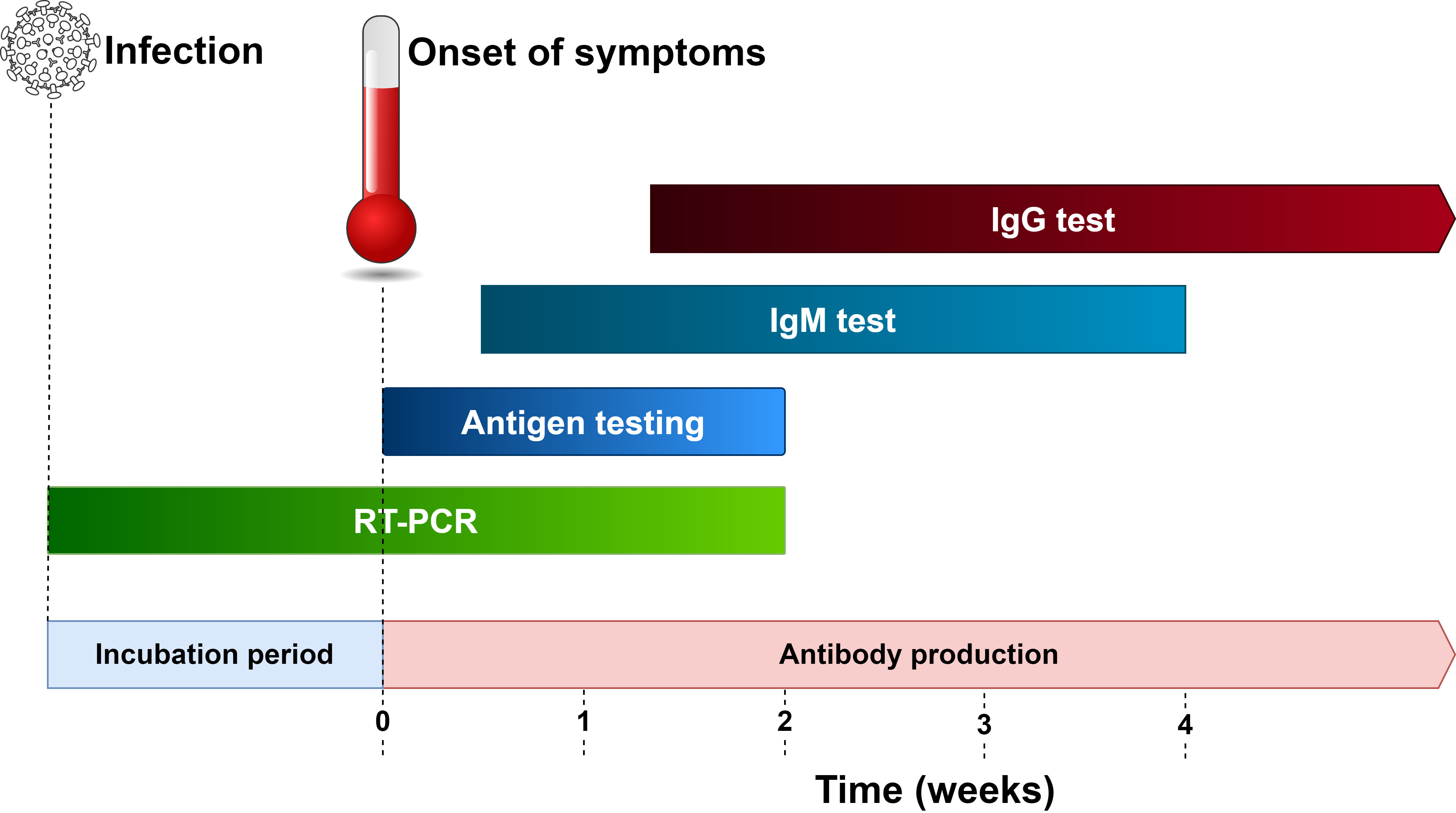 Infection

Onset of symptoms

IgG test

IgM test

Antigen testing

RT-PCR

Incubation period

Antibody production

0

1

2

3

4

Time (weeks)